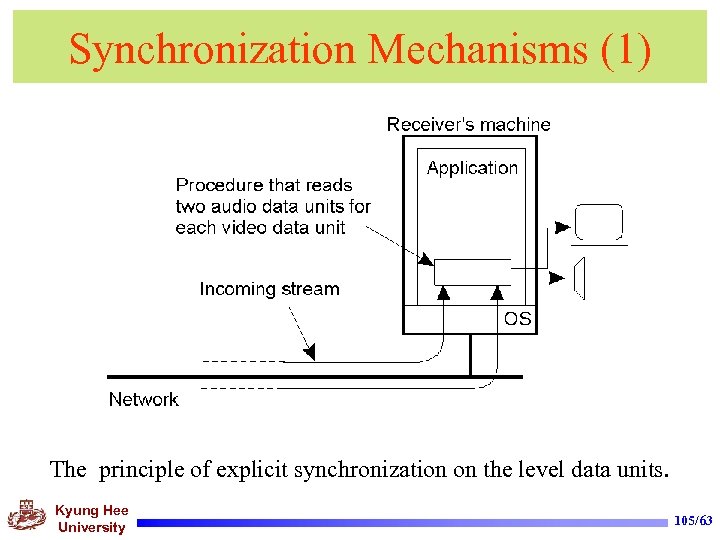 Synchronization Mechanisms (1)

Receiver's machine

Application

Procedure that reads two audio data units for each video data unit

Incoming stream

OS

Network

The principle of explicit synchronization on the level data units.

Kyung Hee University

105/63